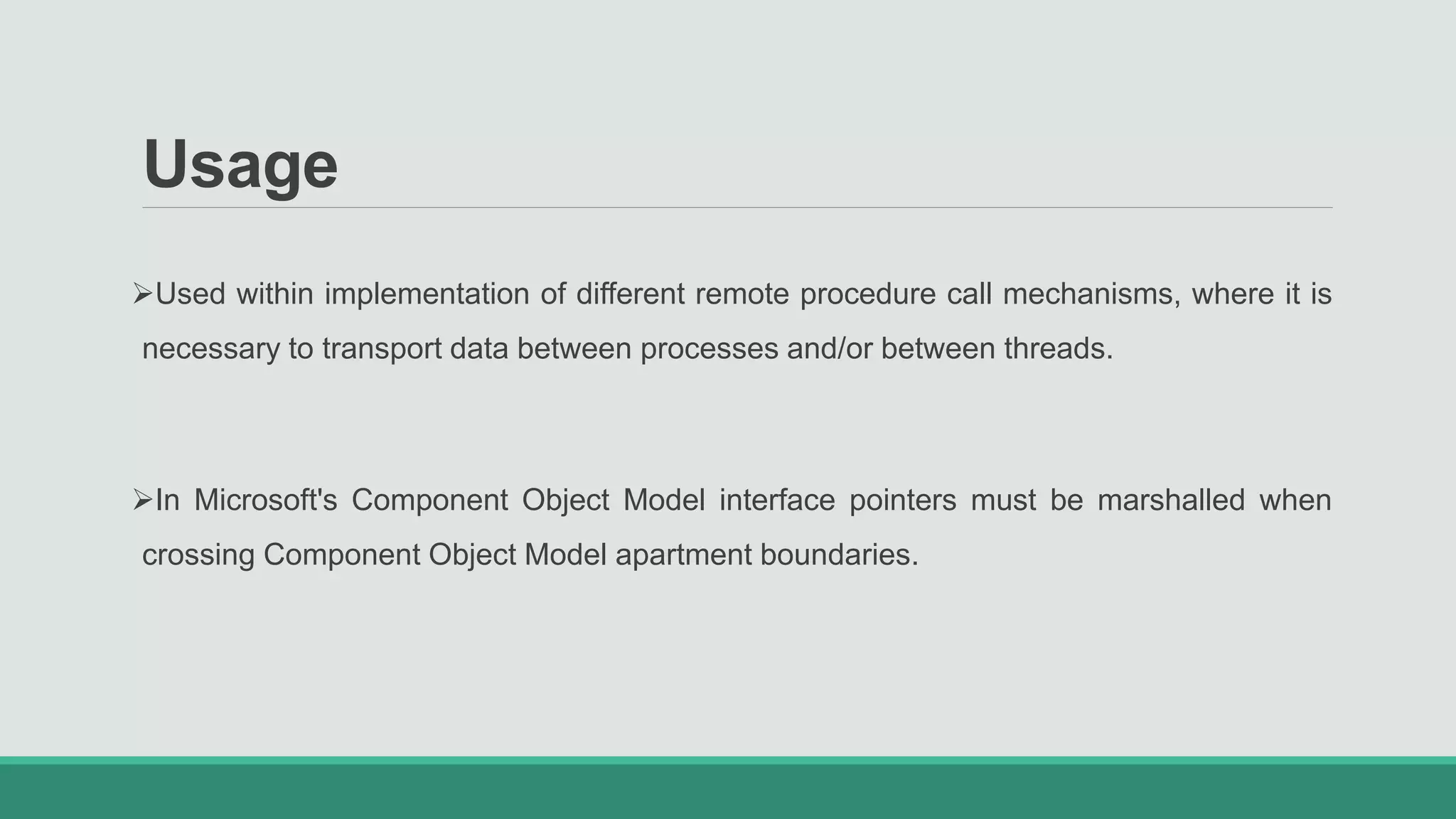 Usage

➢Used within implementation of different remote procedure call mechanisms, where it is necessary to transport data between processes and/or between threads.

➢In Microsoft's Component Object Model interface pointers must be marshalled when crossing Component Object Model apartment boundaries.